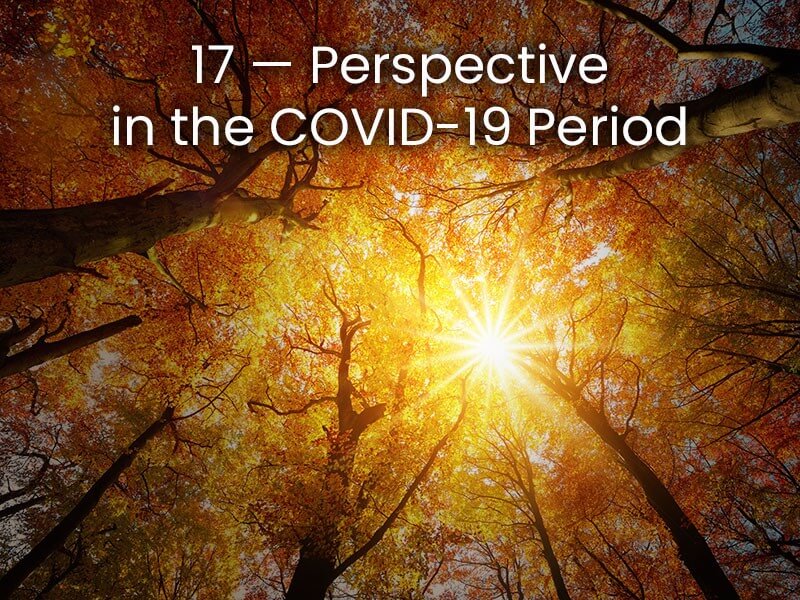 17 — Perspective in the COVID-19 Period